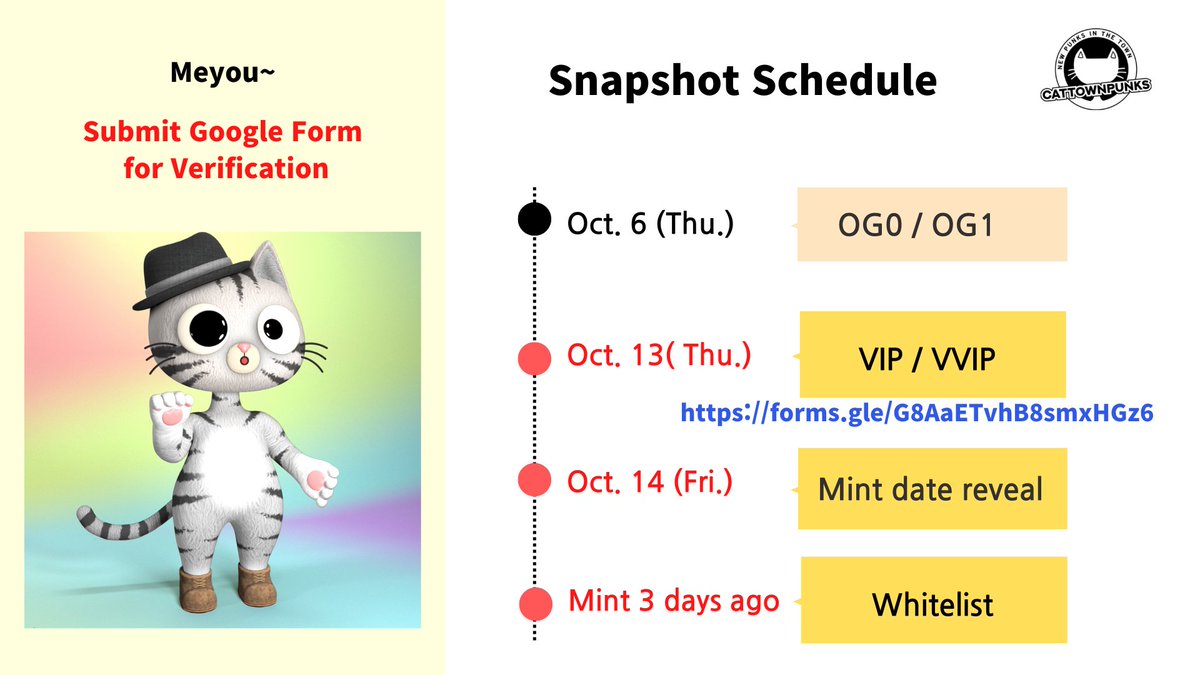 Meyou~

Submit Google Form for Verification

Snapshot Schedule

NEW PUNKS IN THE TOWN
CATTOWNPUNKS

Oct. 6 (Thu.)
OG0 / OG1

Oct. 13( Thu.)
VIP / VVIP
https://forms.gle/G8AaETvhB8smxHGz6

Oct. 14 (Fri.)
Mint date reveal

Mint 3 days ago
Whitelist